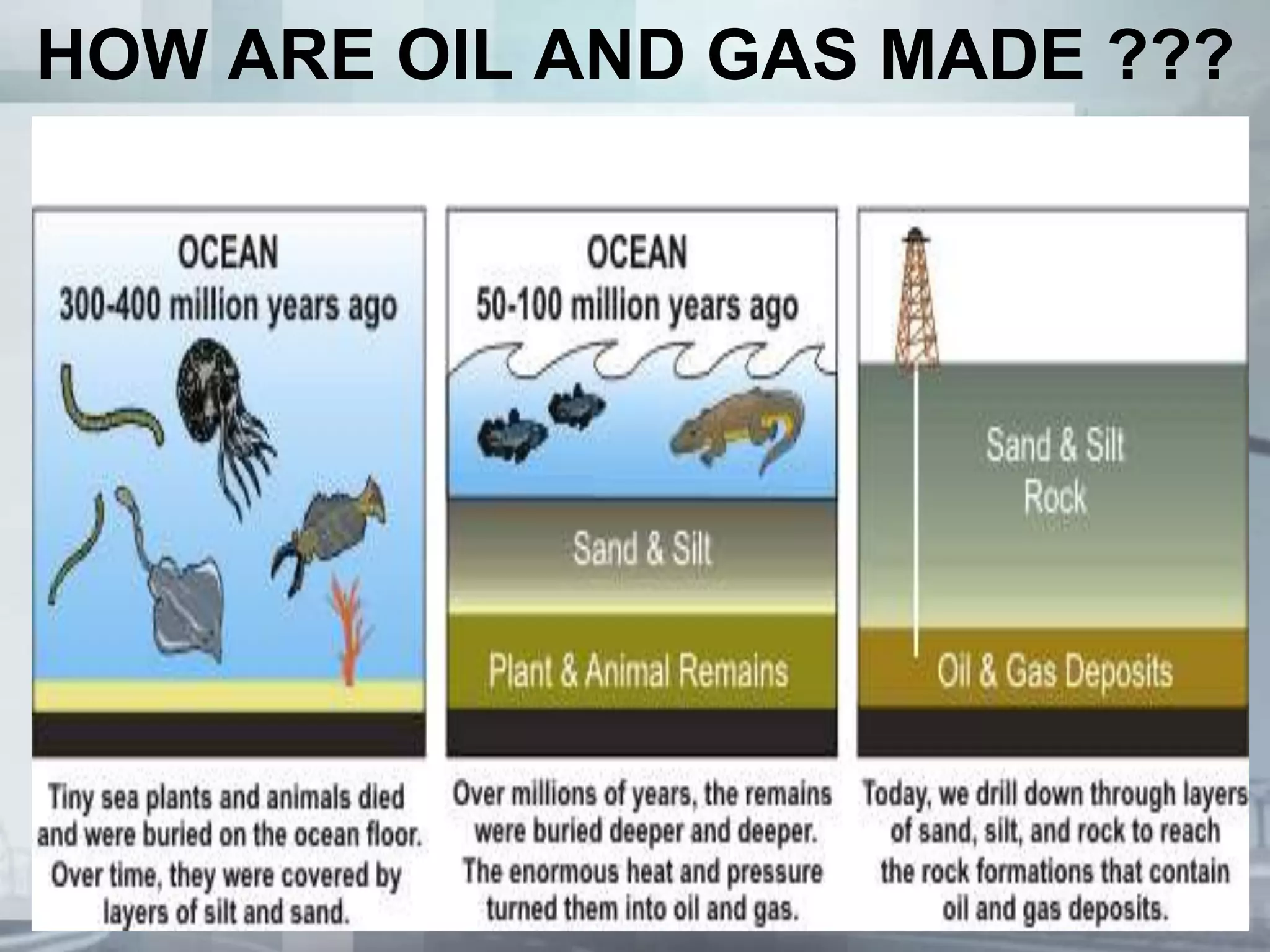 HOW ARE OIL AND GAS MADE ???

OCEAN
300-400 million years ago

Tiny sea plants and animals died and were buried on the ocean floor. Over time, they were covered by layers of silt and sand.

OCEAN
50-100 million years ago

Sand & Silt

Plant & Animal Remains

Over millions of years, the remains were buried deeper and deeper. The enormous heat and pressure turned them into oil and gas.

Sand & Silt
Rock

Oil & Gas Deposits

Today, we drill down through layers of sand, silt, and rock to reach the rock formations that contain oil and gas deposits.